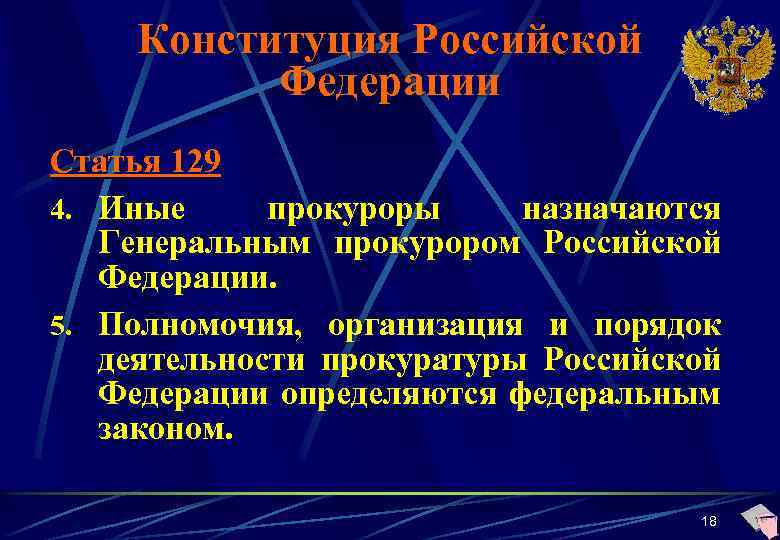 Конституция Российской Федерации

Статья 129

4. Иные прокуроры назначаются Генеральным прокурором Российской Федерации.

5. Полномочия, организация и порядок деятельности прокуратуры Российской Федерации определяются федеральным законом.

18